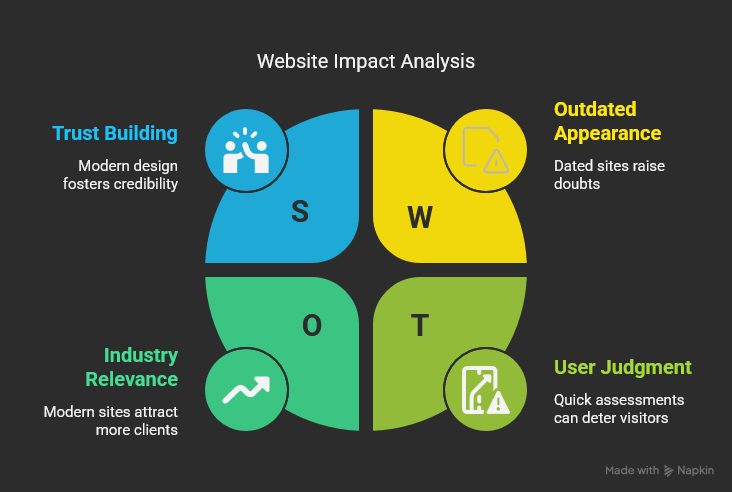 Website Impact Analysis

Trust Building

Modern design fosters credibility

S

Outdated Appearance

Dated sites raise doubts

W

O

Industry Relevance

Modern sites attract more clients

T

User Judgment

Quick assessments can deter visitors

Made with Napkin